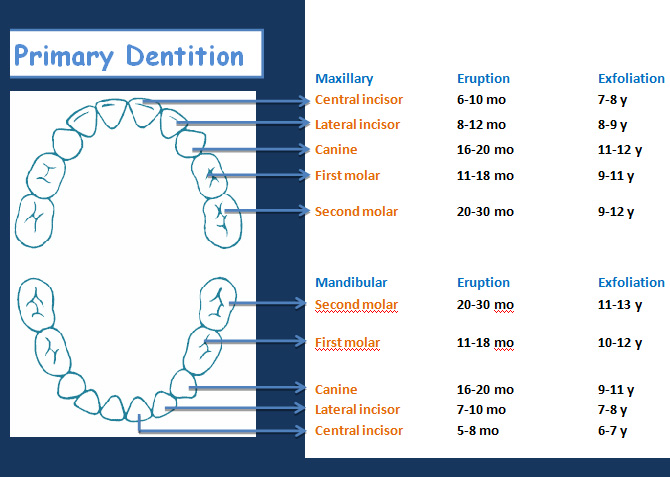 Primary Dentition

| Maxillary | Eruption | Exfoliation |
|---|---|---|
| Central incisor | 6-10 mo | 7-8 y |
| Lateral incisor | 8-12 mo | 8-9 y |
| Canine | 16-20 mo | 11-12 y |
| First molar | 11-18 mo | 9-11 y |
| Second molar | 20-30 mo | 9-12 y |

| Mandibular | Eruption | Exfoliation |
|---|---|---|
| Second molar | 20-30 mo | 11-13 y |
| First molar | 11-18 mo | 10-12 y |
| Canine | 16-20 mo | 9-11 y |
| Lateral incisor | 7-10 mo | 7-8 y |
| Central incisor | 5-8 mo | 6-7 y |